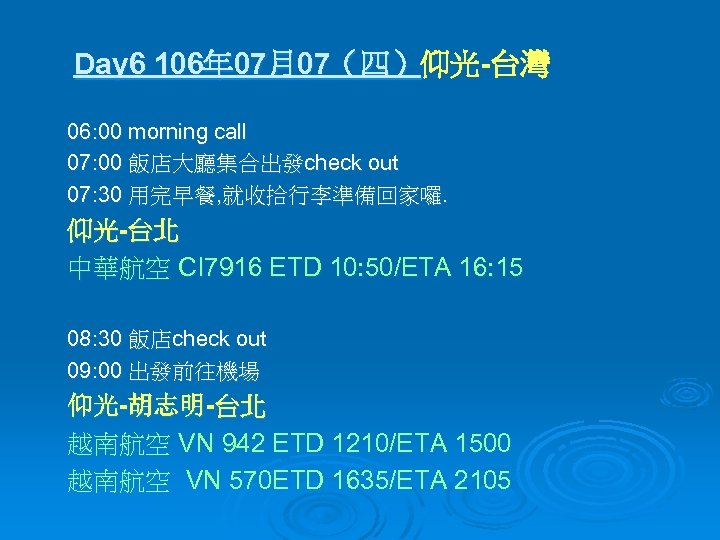 Day6 106年07月07（四）仰光-台灣

06:00 morning call
07:00 飯店大廳集合出發check out
07:30 用完早餐,就收拾行李準備回家囉.
仰光-台北
中華航空 CI7916 ETD 10:50/ETA 16:15

08:30 飯店check out
09:00 出發前往機場
仰光-胡志明-台北
越南航空 VN 942 ETD 1210/ETA 1500
越南航空 VN 570ETD 1635/ETA 2105